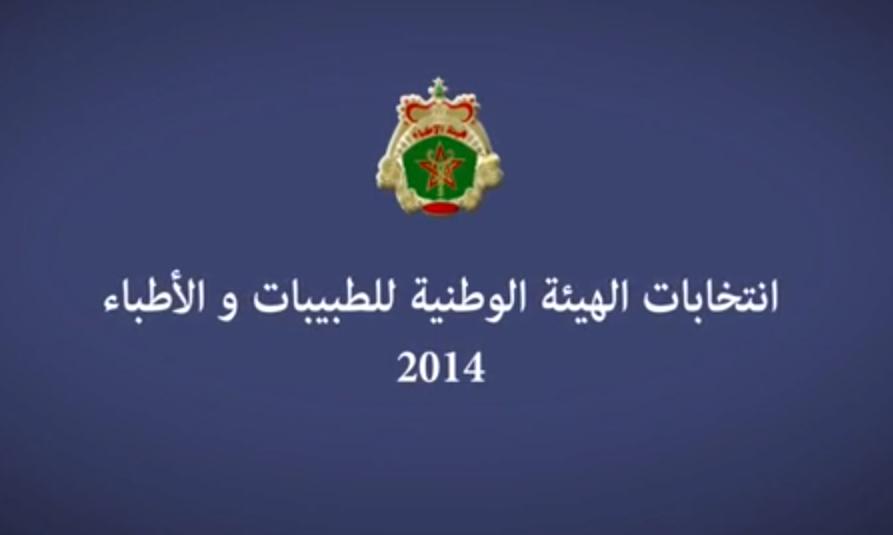 هيئة الأطباء

انتخابات الهيئة الوطنية للطبيبات و الأطباء
2014